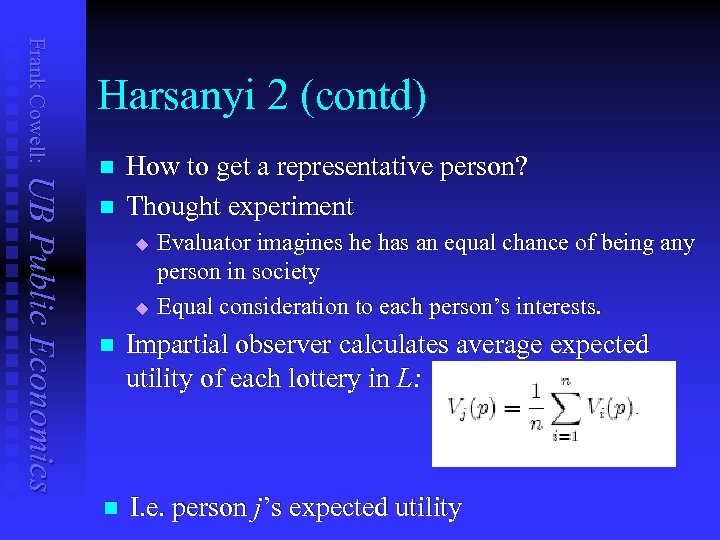 Frank Cowell: UB Public Economics

Harsanyi 2 (contd)

How to get a representative person?

Thought experiment

Evaluator imagines he has an equal chance of being any person in society

Equal consideration to each person's interests.

Impartial observer calculates average expected utility of each lottery in $L$:

$V_j(p) = \frac{1}{n}\sum_{i=1}^{n} V_i(p).$

I.e. person $j$'s expected utility